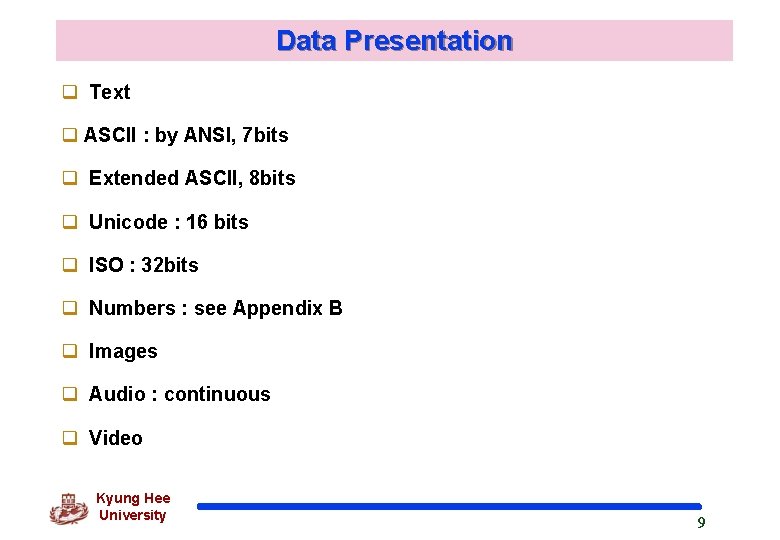 Data Presentation

❑ Text

❑ ASCII : by ANSI, 7bits

❑ Extended ASCII, 8bits

❑ Unicode : 16 bits

❑ ISO : 32bits

❑ Numbers : see Appendix B

❑ Images

❑ Audio : continuous

❑ Video

Kyung Hee University

9